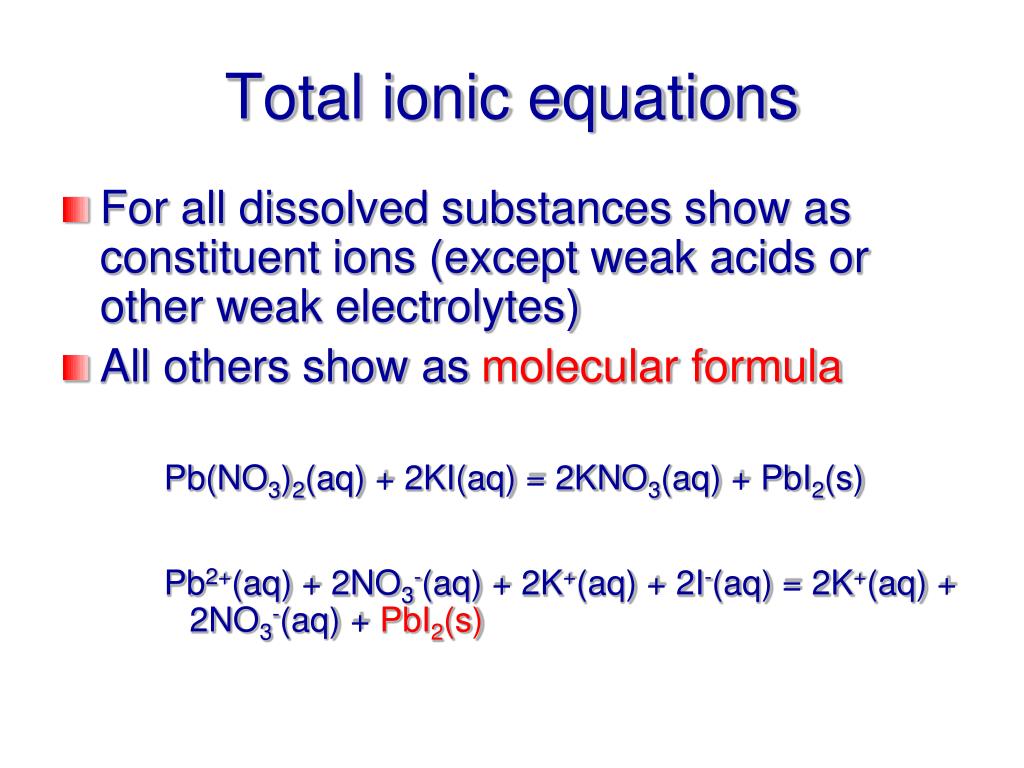 Total ionic equations

For all dissolved substances show as constituent ions (except weak acids or other weak electrolytes)

All others show as molecular formula

$Pb(NO_3)_2(aq) + 2KI(aq) = 2KNO_3(aq) + PbI_2(s)$

$Pb^{2+}(aq) + 2NO_3^-(aq) + 2K^+(aq) + 2I^-(aq) = 2K^+(aq) + 2NO_3^-(aq) + PbI_2(s)$